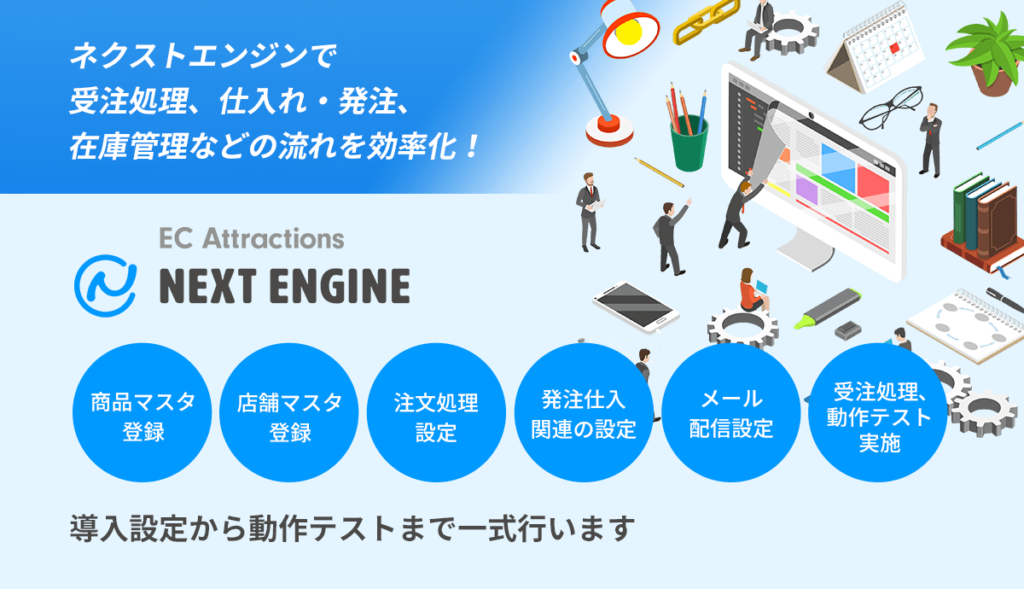 ネクストエンジンで
受注処理、仕入れ・発注、
在庫管理などの流れを効率化！

EC Attractions
NEXT ENGINE

商品マスタ登録

店舗マスタ登録

注文処理設定

発注仕入関連の設定

メール配信設定

受注処理、動作テスト実施

導入設定から動作テストまで一式行います